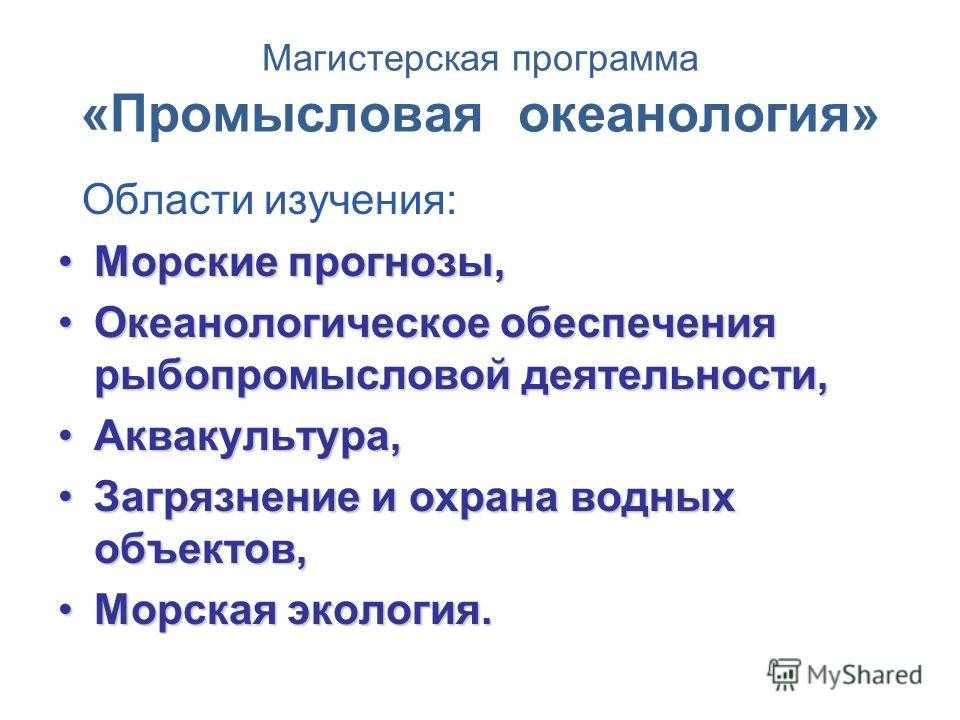 Магистерская программа
«Промысловая океанология»

Области изучения:

• Морские прогнозы,
• Океанологическое обеспечения рыбопромысловой деятельности,
• Аквакультура,
• Загрязнение и охрана водных объектов,
• Морская экология.

MyShared